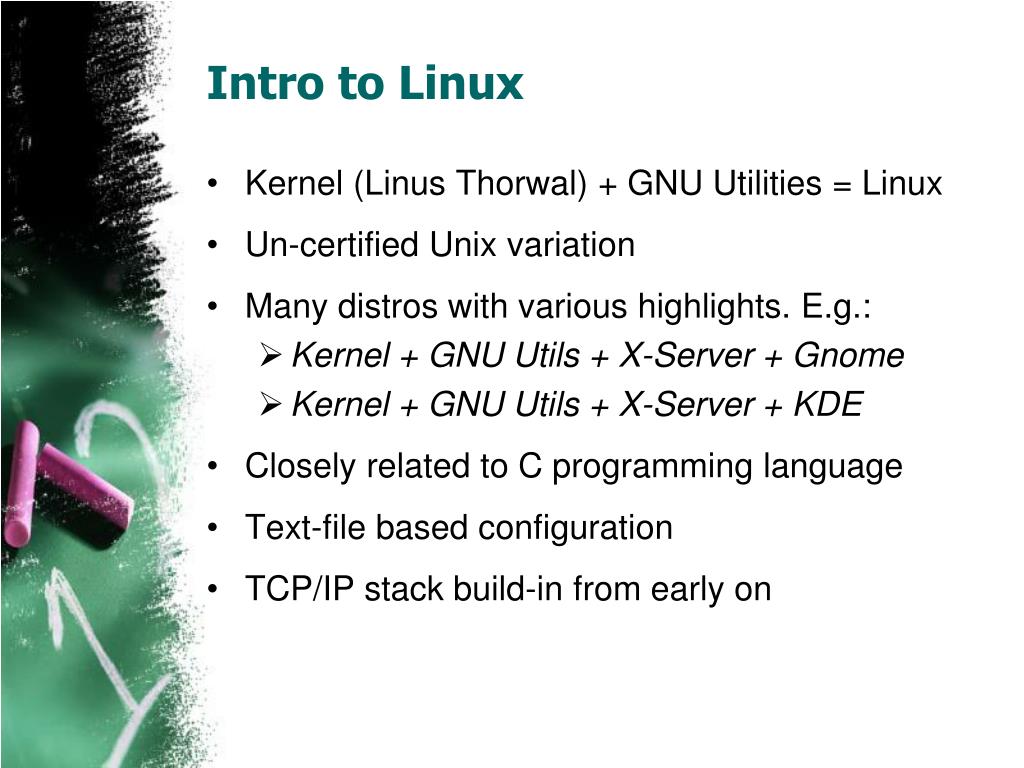 Intro to Linux

• Kernel (Linus Thorwal) + GNU Utilities = Linux
• Un-certified Unix variation
• Many distros with various highlights. E.g.:
  ➢ Kernel + GNU Utils + X-Server + Gnome
  ➢ Kernel + GNU Utils + X-Server + KDE
• Closely related to C programming language
• Text-file based configuration
• TCP/IP stack build-in from early on